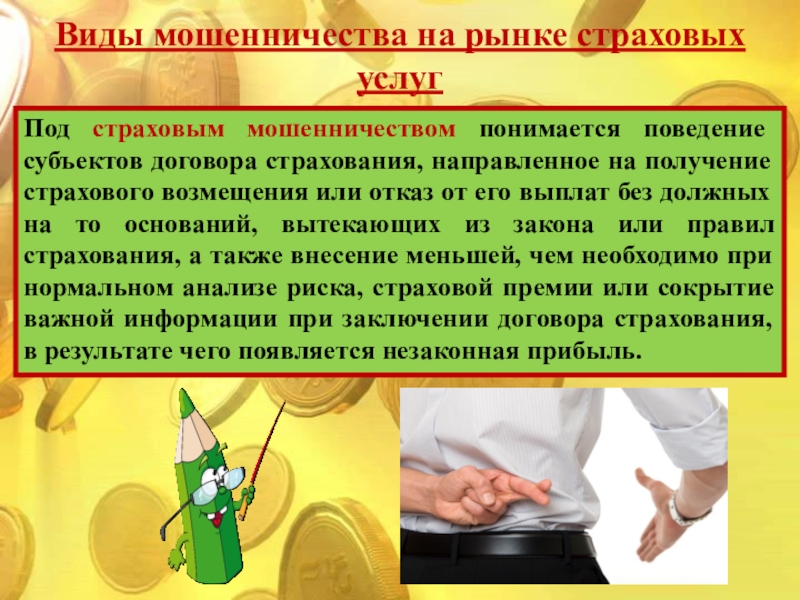 Виды мошенничества на рынке страховых услуг

Под страховым мошенничеством понимается поведение субъектов договора страхования, направленное на получение страхового возмещения или отказ от его выплат без должных на то оснований, вытекающих из закона или правил страхования, а также внесение меньшей, чем необходимо при нормальном анализе риска, страховой премии или сокрытие важной информации при заключении договора страхования, в результате чего появляется незаконная прибыль.